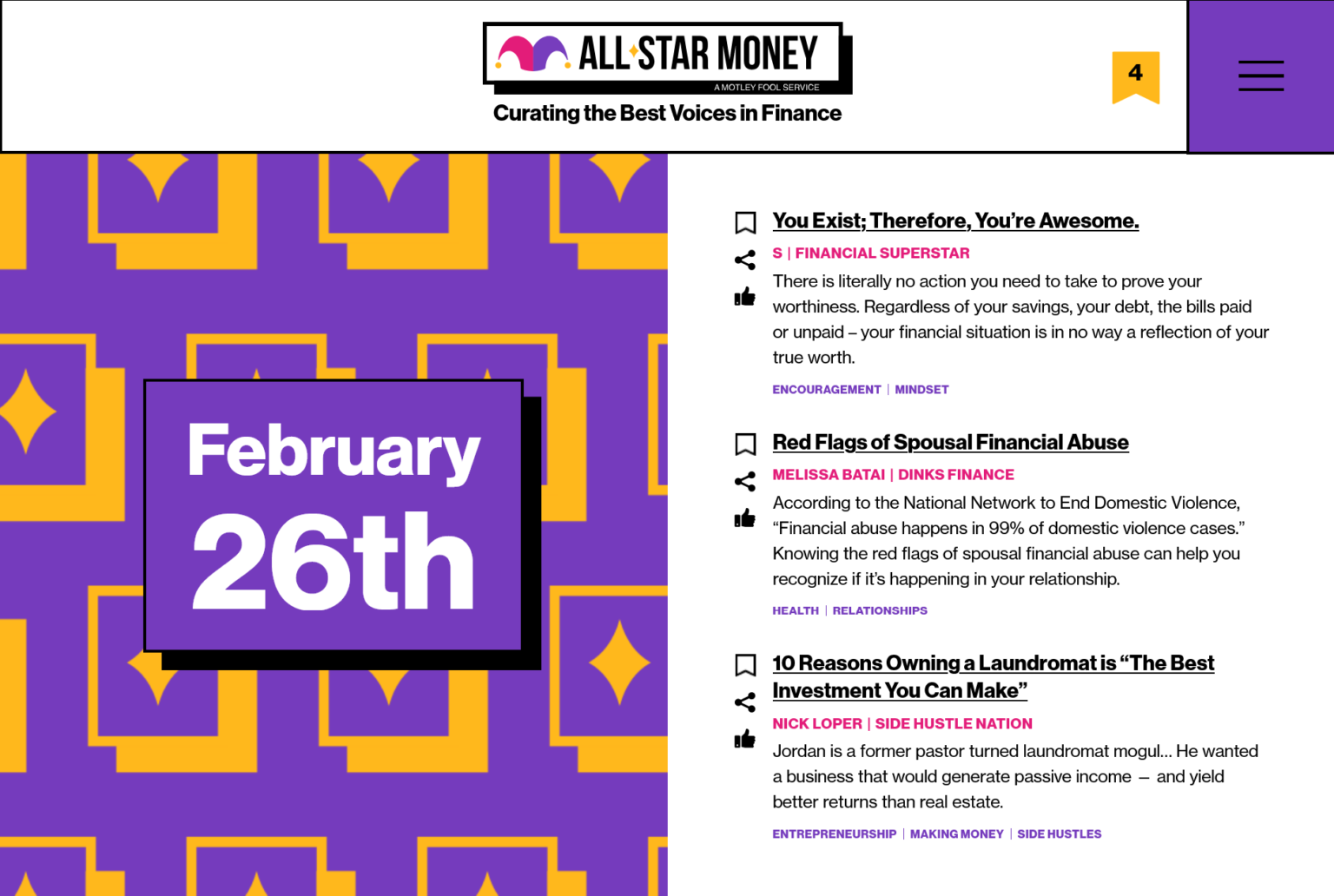 ALL STAR MONEY
A MOTLEY FOOL SERVICE
Curating the Best Voices in Finance

4

February 26th

You Exist; Therefore, You're Awesome.
S | FINANCIAL SUPERSTAR
There is literally no action you need to take to prove your worthiness. Regardless of your savings, your debt, the bills paid or unpaid – your financial situation is in no way a reflection of your true worth.
ENCOURAGEMENT | MINDSET

Red Flags of Spousal Financial Abuse
MELISSA BATAI | DINKS FINANCE
According to the National Network to End Domestic Violence, "Financial abuse happens in 99% of domestic violence cases." Knowing the red flags of spousal financial abuse can help you recognize if it's happening in your relationship.
HEALTH | RELATIONSHIPS

10 Reasons Owning a Laundromat is "The Best Investment You Can Make"
NICK LOPER | SIDE HUSTLE NATION
Jordan is a former pastor turned laundromat mogul... He wanted a business that would generate passive income — and yield better returns than real estate.
ENTREPRENEURSHIP | MAKING MONEY | SIDE HUSTLES